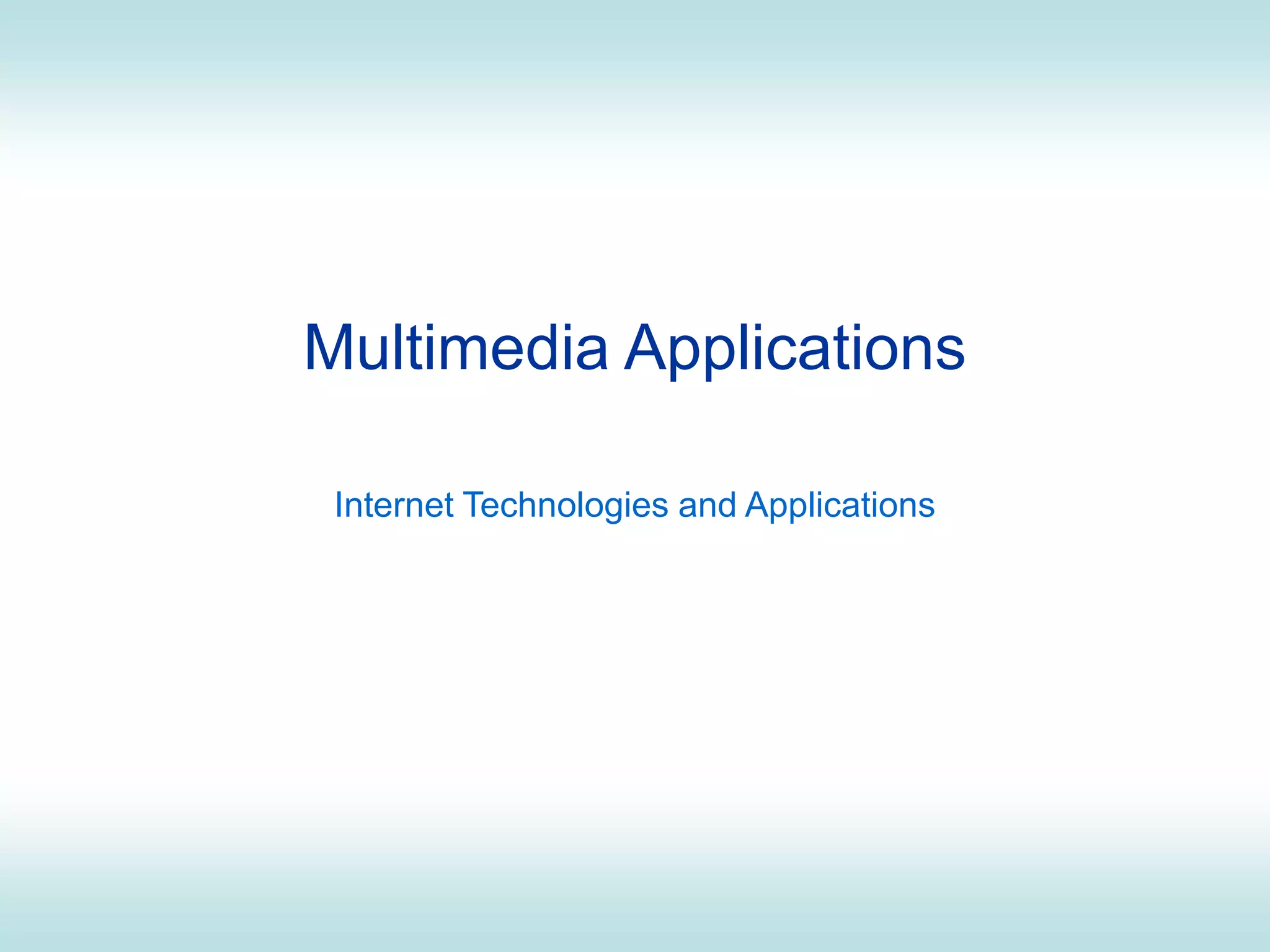 Multimedia Applications

Internet Technologies and Applications